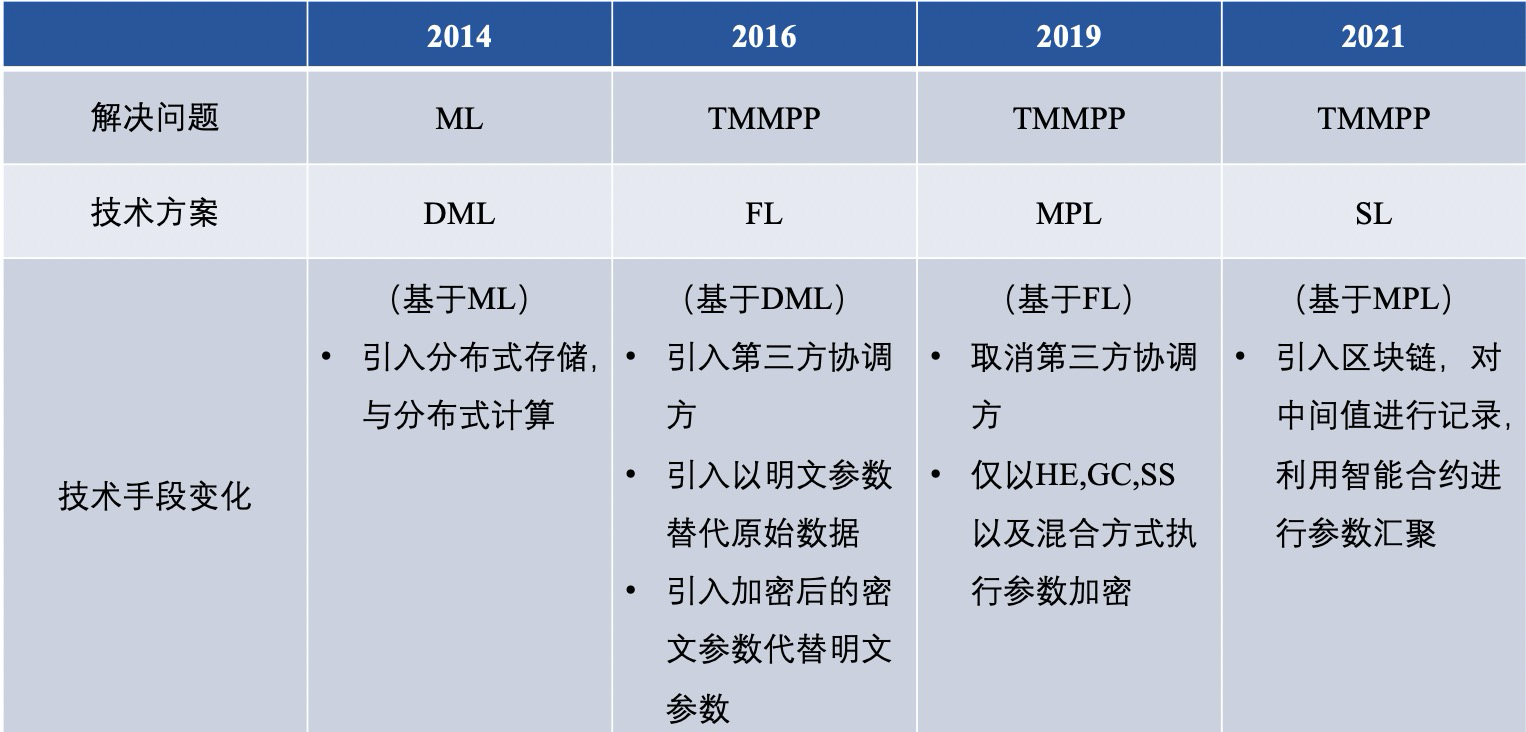 | | 2014 | 2016 | 2019 | 2021 |
|---|---|---|---|---|
| 解决问题 | ML | TMMPP | TMMPP | TMMPP |
| 技术方案 | DML | FL | MPL | SL |
| 技术手段变化 | （基于ML） • 引入分布式存储，与分布式计算 | （基于DML） • 引入第三方协调方 • 引入以明文参数替代原始数据 • 引入加密后的密文参数代替明文参数 | （基于FL） • 取消第三方协调方 • 仅以HE,GC,SS以及混合方式执行参数加密 | （基于MPL） • 引入区块链，对中间值进行记录，利用智能合约进行参数汇聚 |